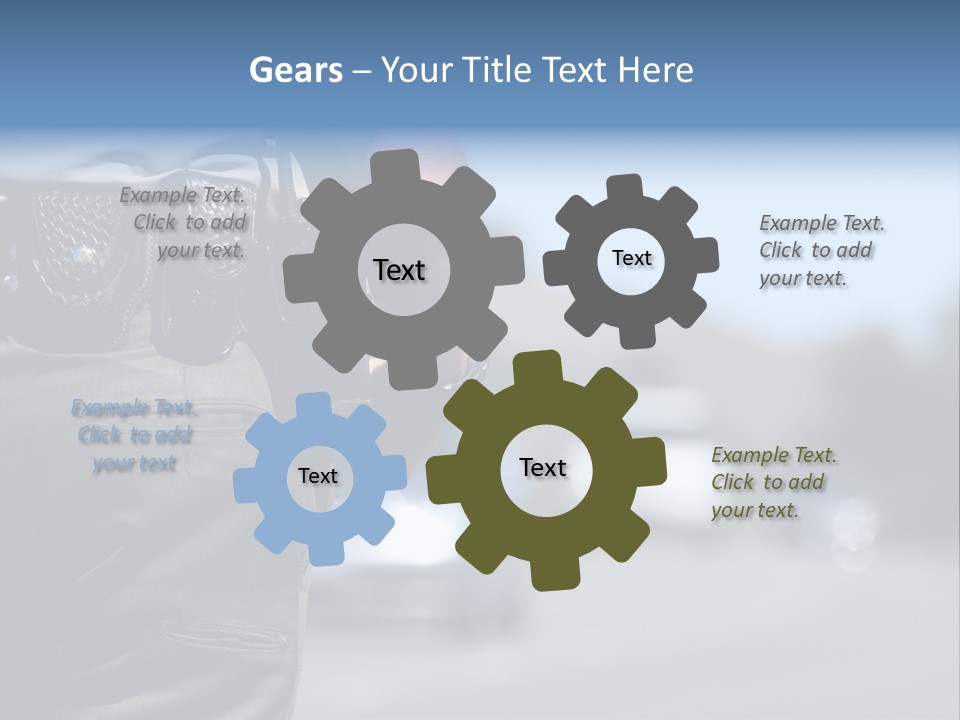 Gears – Your Title Text Here

Example Text. Click to add your text.

Text

Text

Example Text. Click to add your text.

Example Text. Click to add your text

Text

Text

Example Text. Click to add your text.